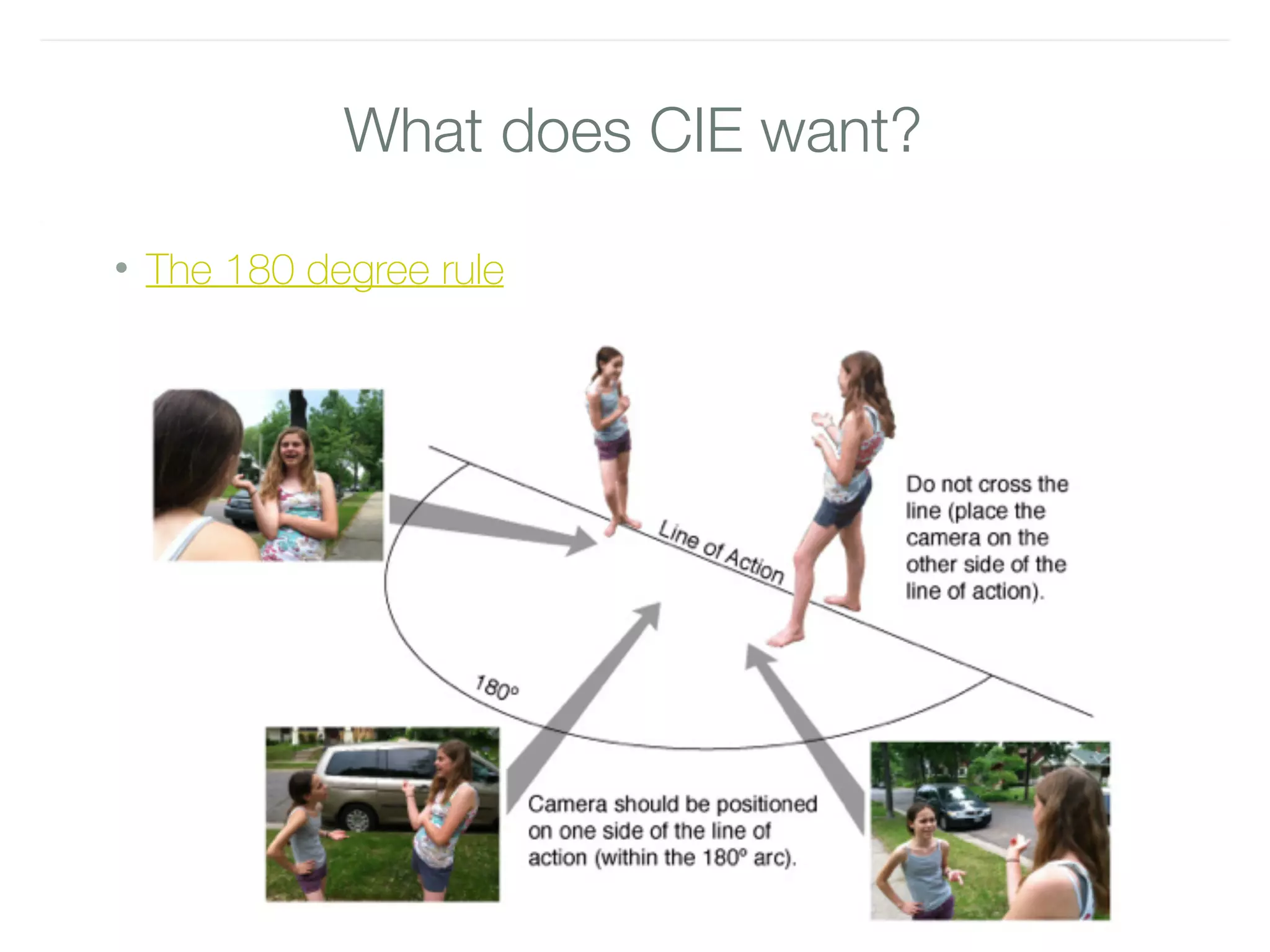 What does CIE want?

• The 180 degree rule

Line of Action

Do not cross the line (place the camera on the other side of the line of action).

180º

Camera should be positioned on one side of the line of action (within the 180º arc).